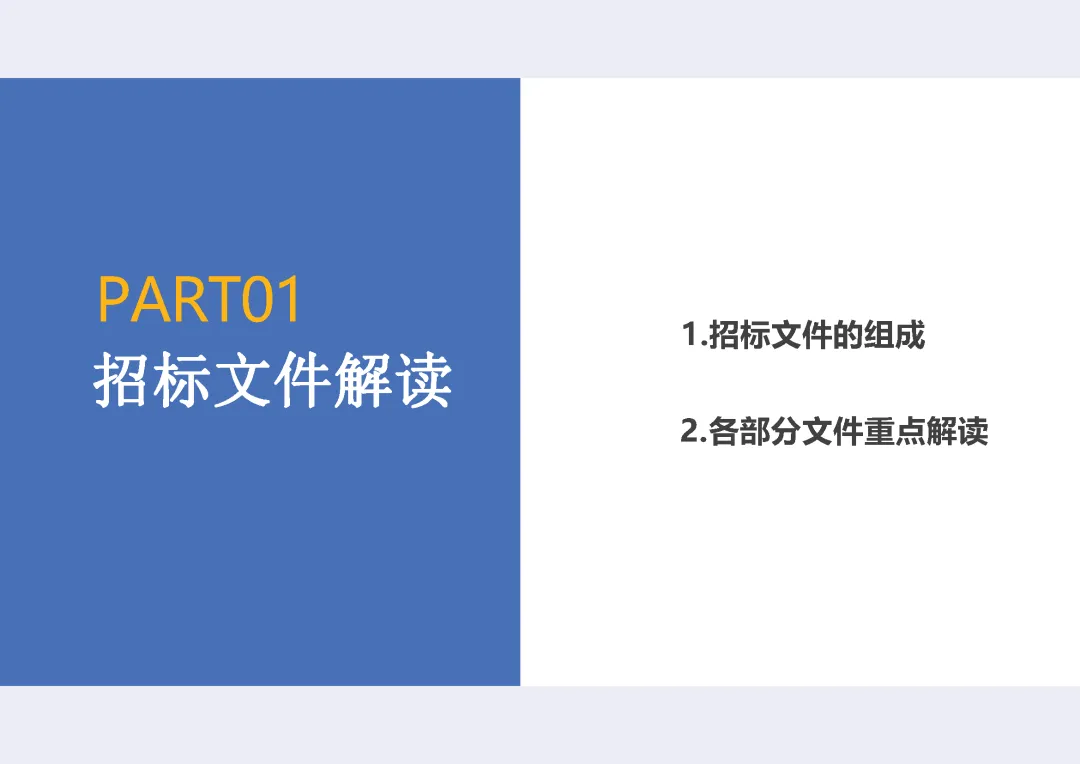 PART01
招标文件解读

1.招标文件的组成

2.各部分文件重点解读